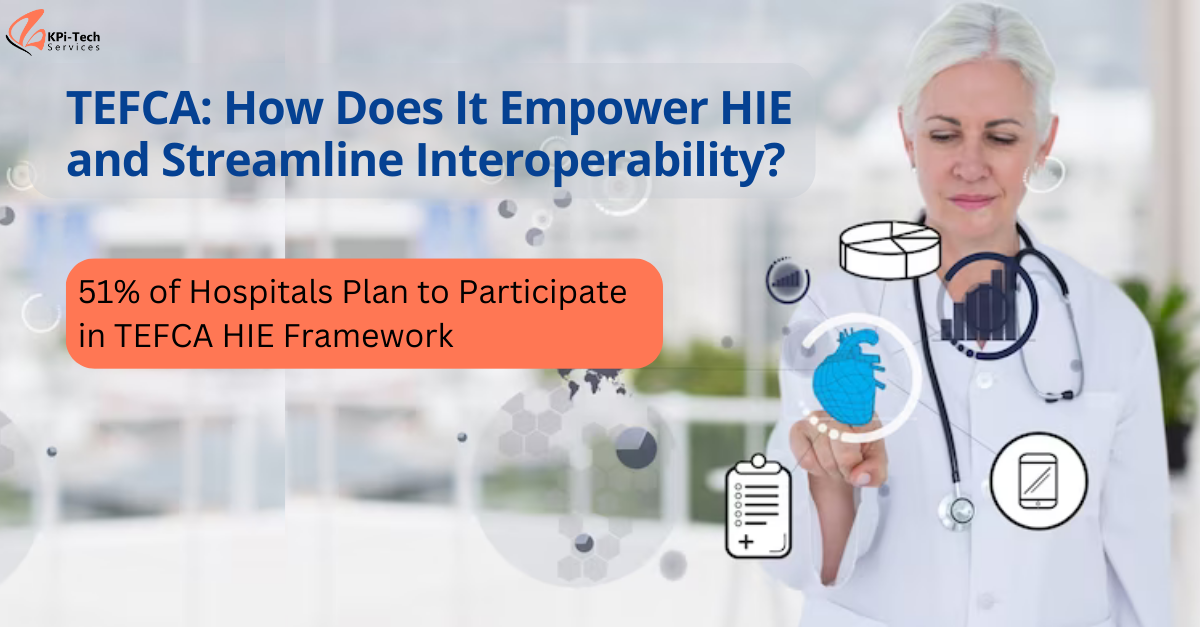 KPi-Tech Services

TEFCA: How Does It Empower HIE and Streamline Interoperability?

51% of Hospitals Plan to Participate in TEFCA HIE Framework